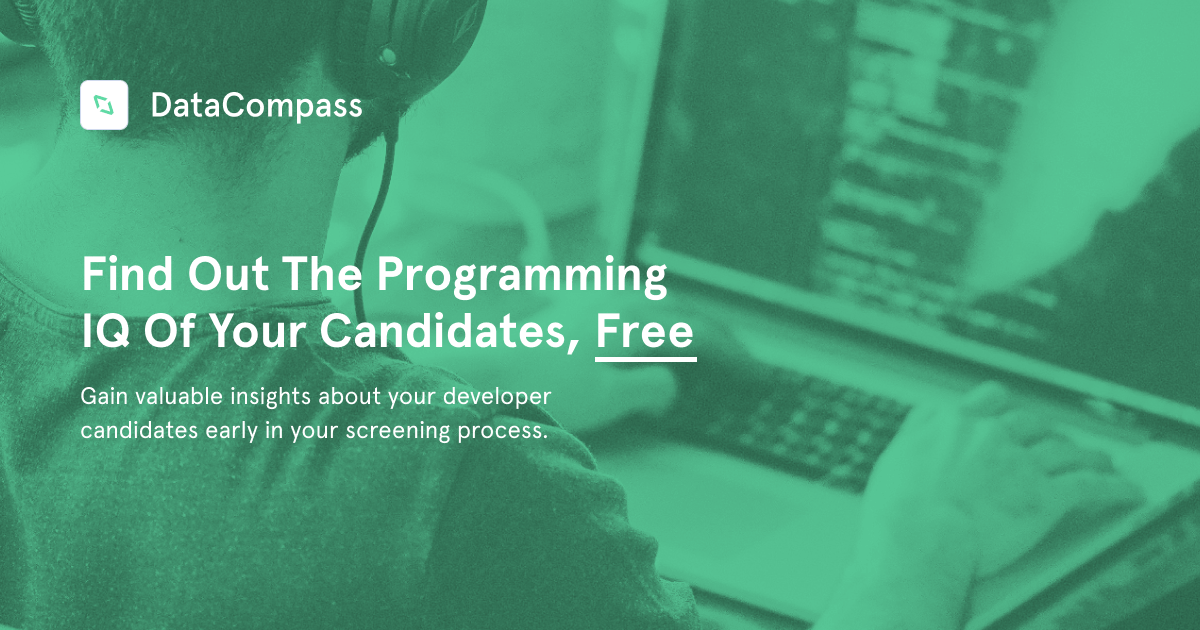 DataCompass

Find Out The Programming IQ Of Your Candidates, Free

Gain valuable insights about your developer candidates early in your screening process.